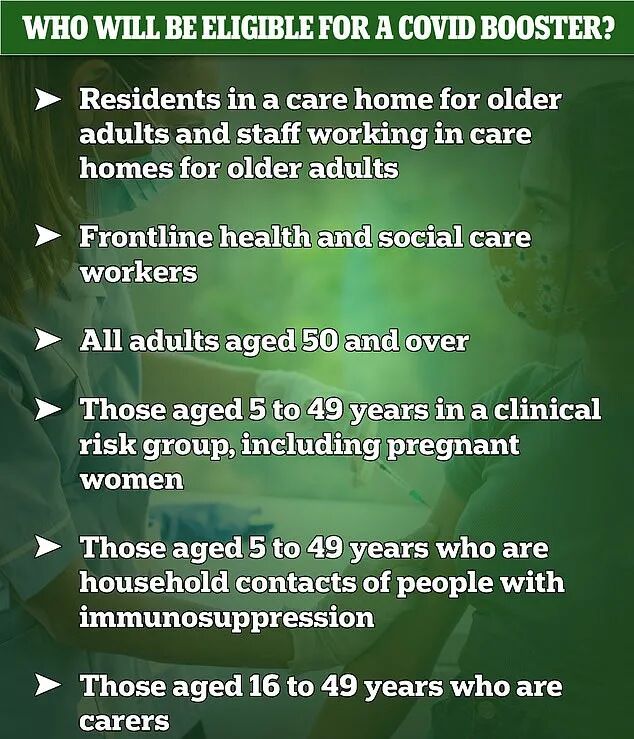 WHO WILL BE ELIGIBLE FOR A COVID BOOSTER?

➤ Residents in a care home for older adults and staff working in care homes for older adults

➤ Frontline health and social care workers

➤ All adults aged 50 and over

➤ Those aged 5 to 49 years in a clinical risk group, including pregnant women

➤ Those aged 5 to 49 years who are household contacts of people with immunosuppression

➤ Those aged 16 to 49 years who are carers